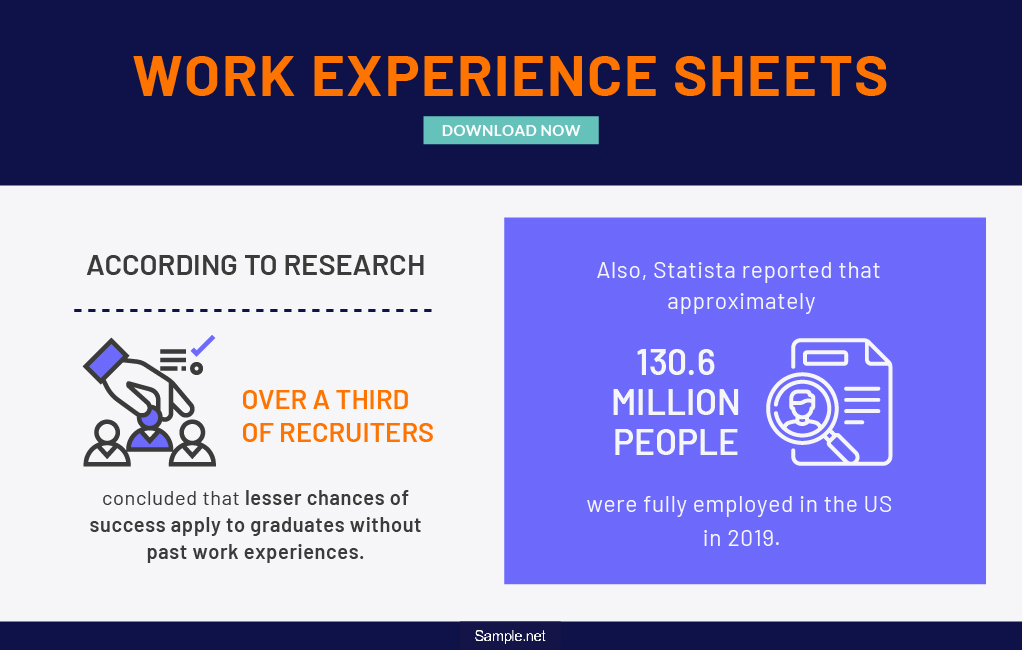 WORK EXPERIENCE SHEETS

DOWNLOAD NOW

ACCORDING TO RESEARCH

OVER A THIRD OF RECRUITERS

concluded that lesser chances of success apply to graduates without past work experiences.

Also, Statista reported that approximately

130.6 MILLION PEOPLE

were fully employed in the US in 2019.

Sample.net